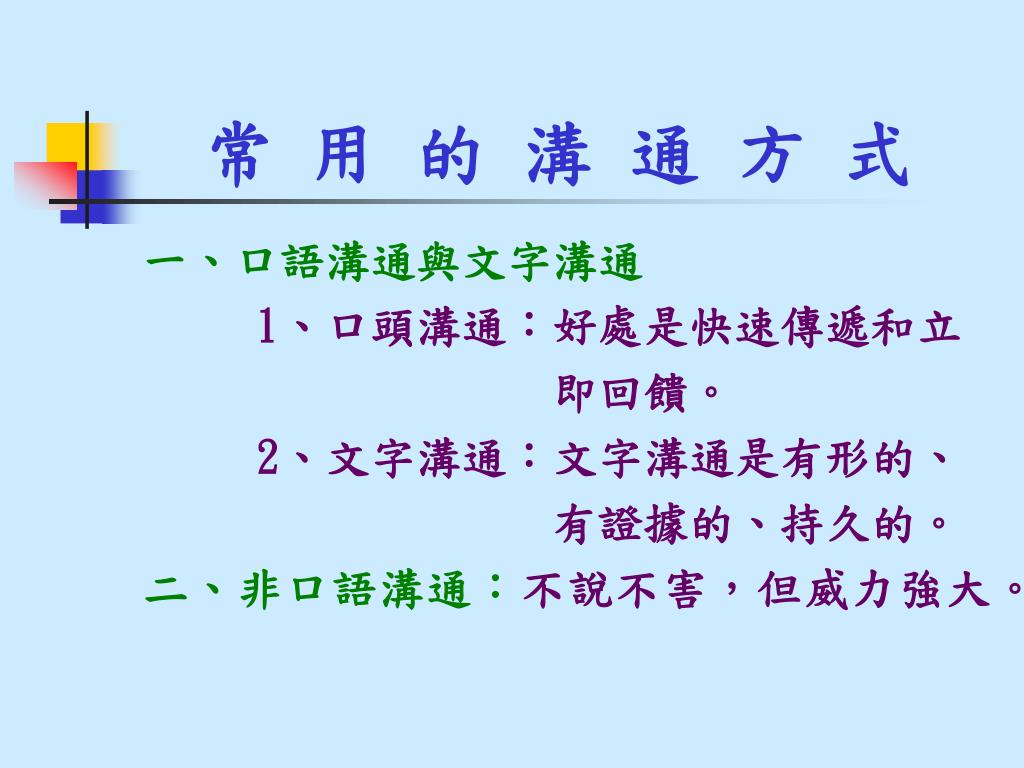 常 用 的 溝 通 方 式

一、口語溝通與文字溝通

1、口頭溝通：好處是快速傳遞和立即回饋。

2、文字溝通：文字溝通是有形的、有證據的、持久的。

二、非口語溝通：不說不害，但威力強大。